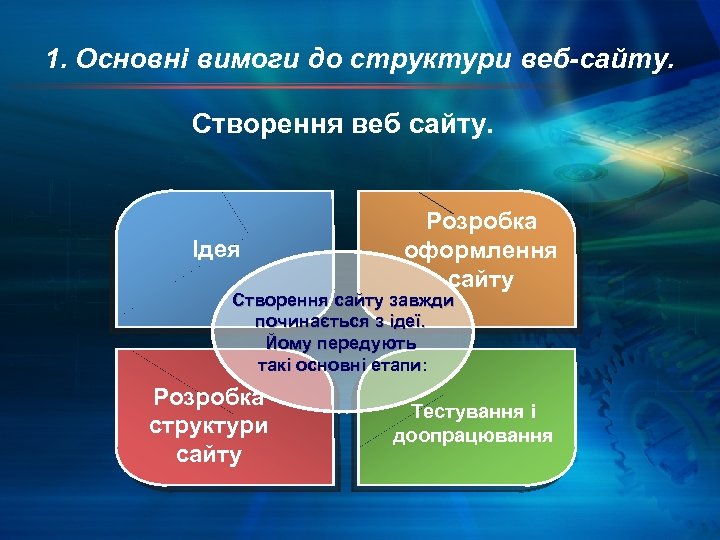 1. Основні вимоги до структури веб-сайту.

Створення веб сайту.

Ідея

Розробка оформлення сайту

Створення сайту завжди починається з ідеї. Йому передують такі основні етапи:

Розробка структури сайту

Тестування і доопрацювання